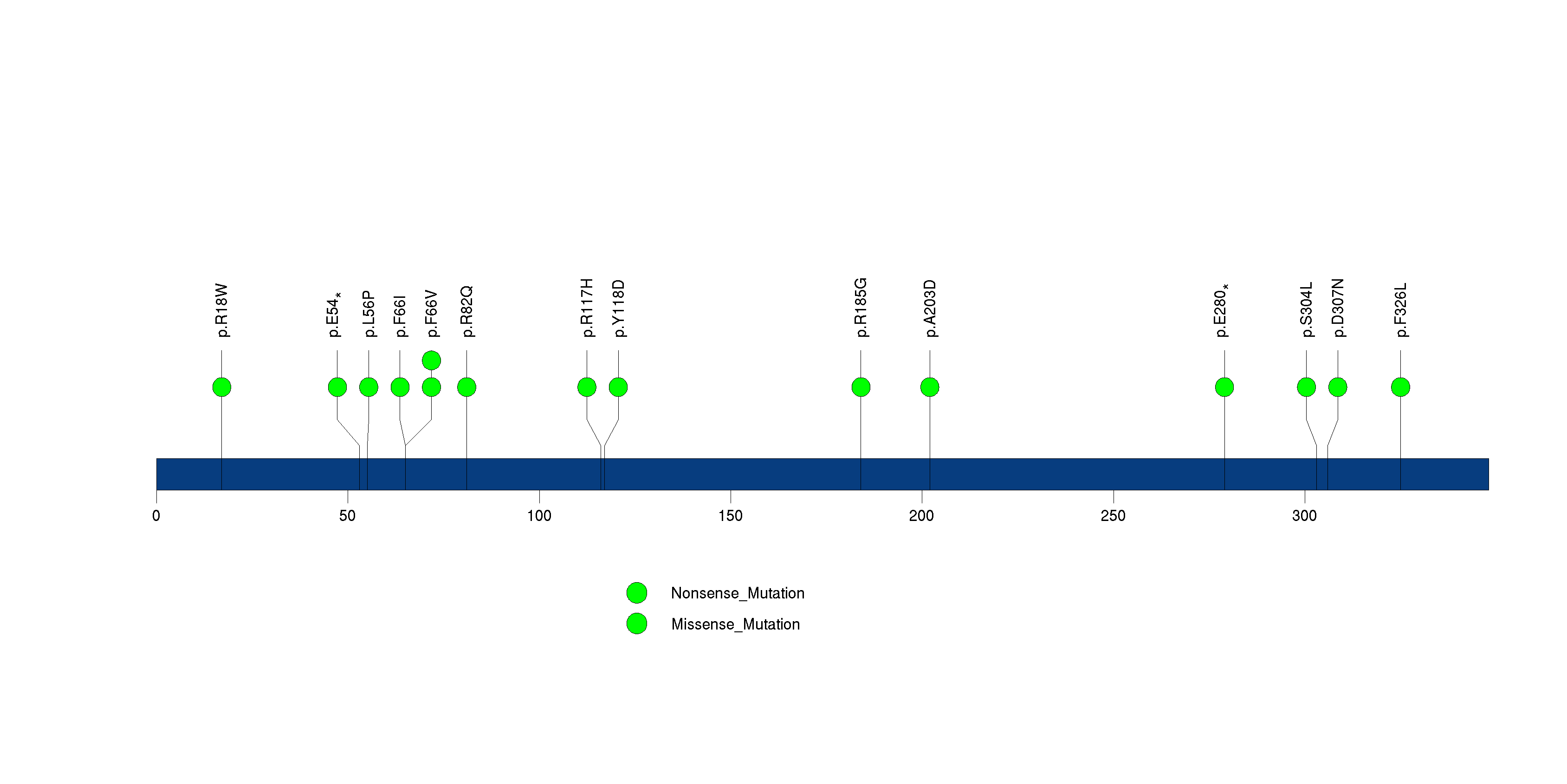 p.R18W
p.E54*
p.L56P
p.F66I
p.F66V
p.R82Q
p.R117H
p.Y118D
p.R185G
p.A203D
p.E280*
p.S304L
p.D307N
p.F326L

0
50
100
150
200
250
300

Nonsense_Mutation
Missense_Mutation